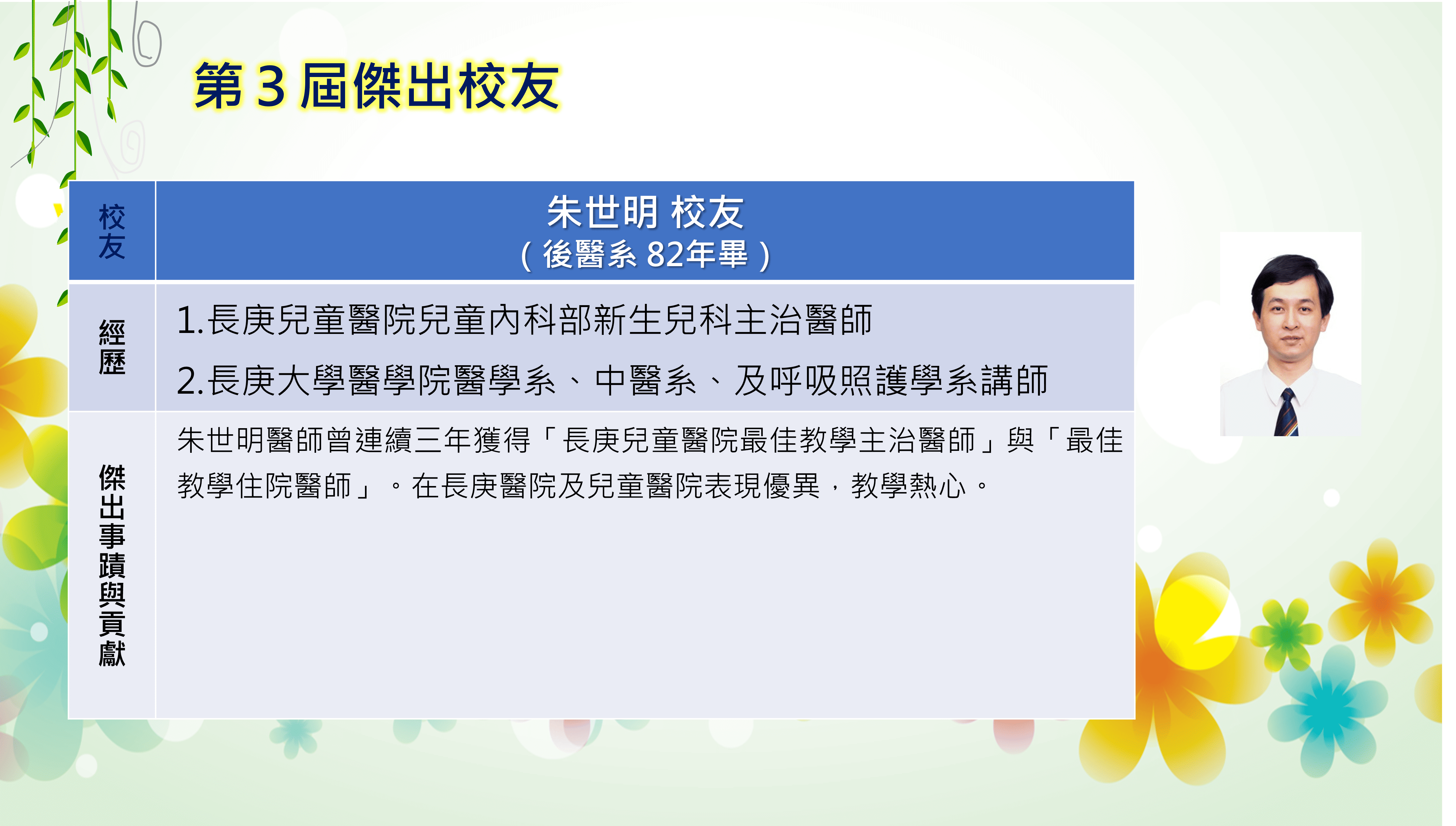 第 3 屆傑出校友

| 校友 | 朱世明 校友<br>（後醫系 82年畢） |
|---|---|
| 經歷 | 1.長庚兒童醫院兒童內科部新生兒科主治醫師<br>2.長庚大學醫學院醫學系、中醫系、及呼吸照護學系講師 |
| 傑出事蹟與貢獻 | 朱世明醫師曾連續三年獲得「長庚兒童醫院最佳教學主治醫師」與「最佳教學住院醫師」。在長庚醫院及兒童醫院表現優異，教學熱心。 |